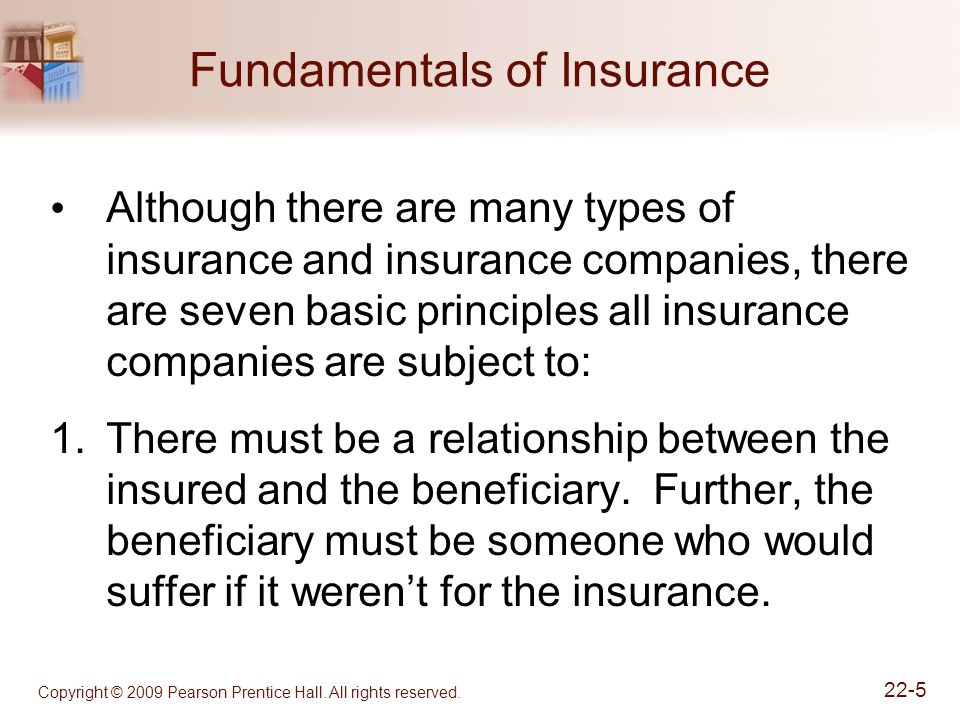 Fundamentals of Insurance

• Although there are many types of insurance and insurance companies, there are seven basic principles all insurance companies are subject to:

1. There must be a relationship between the insured and the beneficiary. Further, the beneficiary must be someone who would suffer if it weren't for the insurance.

Copyright © 2009 Pearson Prentice Hall. All rights reserved.

22-5